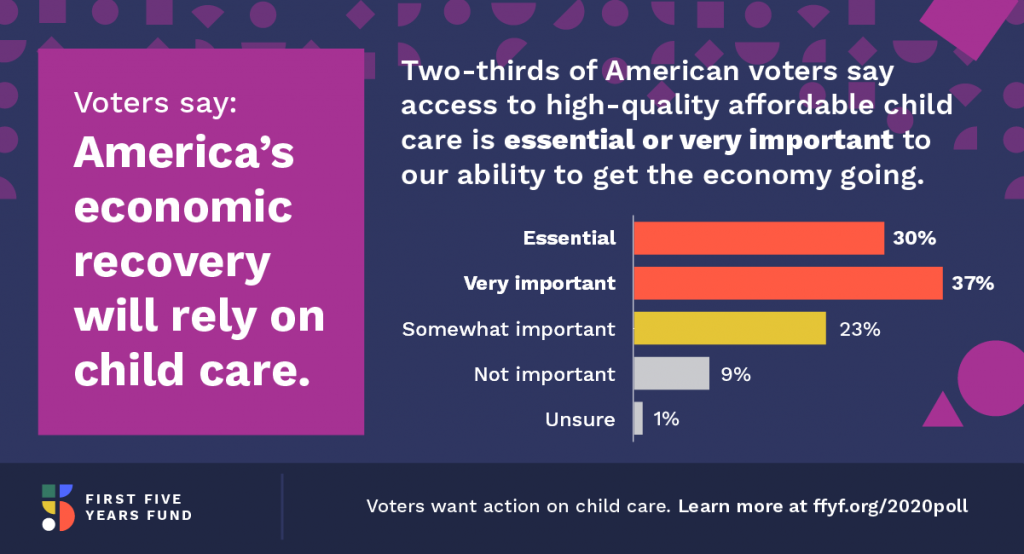 Voters say:
America's economic recovery will rely on child care.

Two-thirds of American voters say access to high-quality affordable child care is essential or very important to our ability to get the economy going.

Essential 30%
Very important 37%
Somewhat important 23%
Not important 9%
Unsure 1%

FIRST FIVE YEARS FUND

Voters want action on child care. Learn more at ffyf.org/2020poll